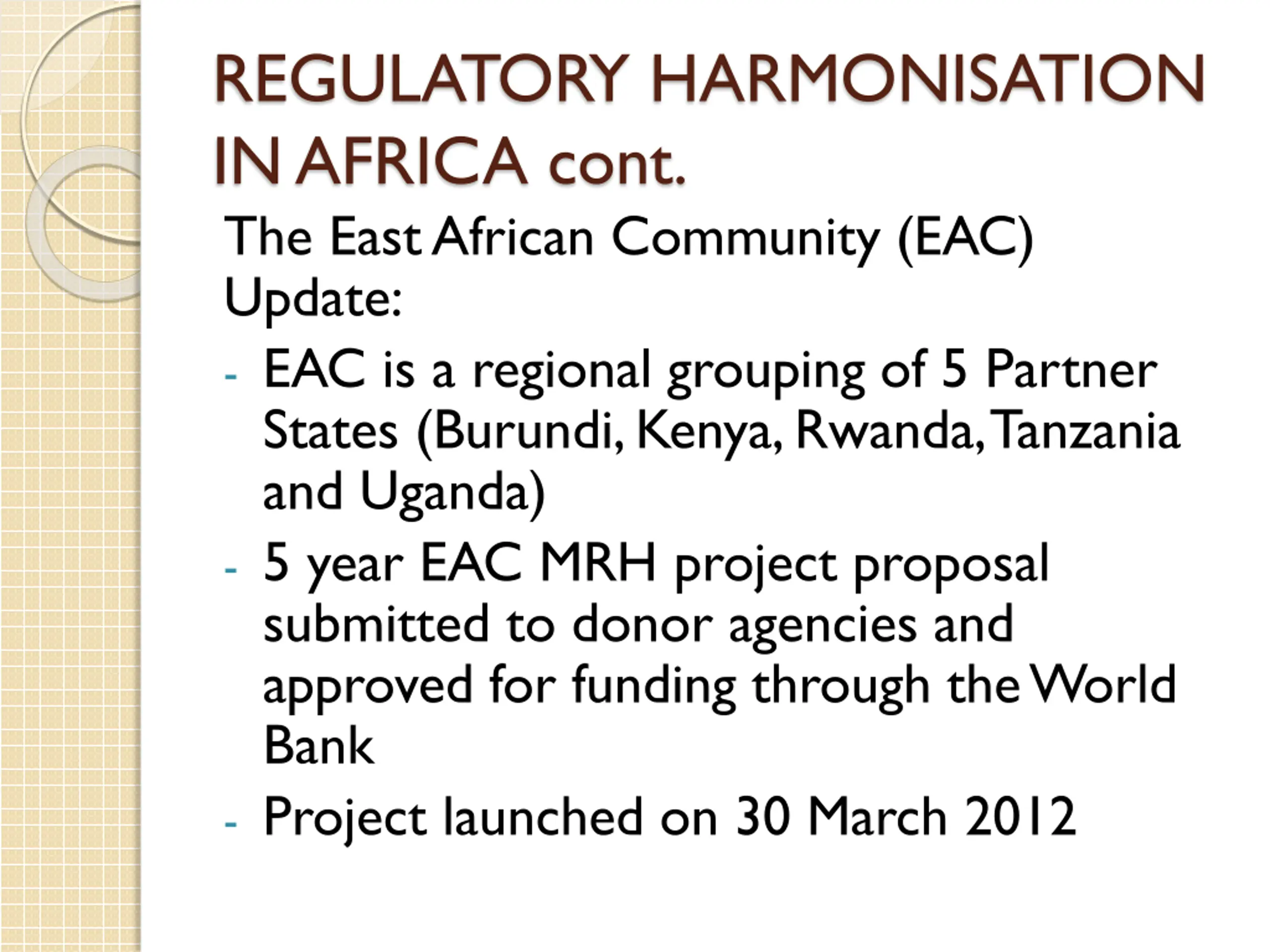 REGULATORY HARMONISATION IN AFRICA cont.

The East African Community (EAC) Update:

- EAC is a regional grouping of 5 Partner States (Burundi, Kenya, Rwanda, Tanzania and Uganda)
- 5 year EAC MRH project proposal submitted to donor agencies and approved for funding through the World Bank
- Project launched on 30 March 2012